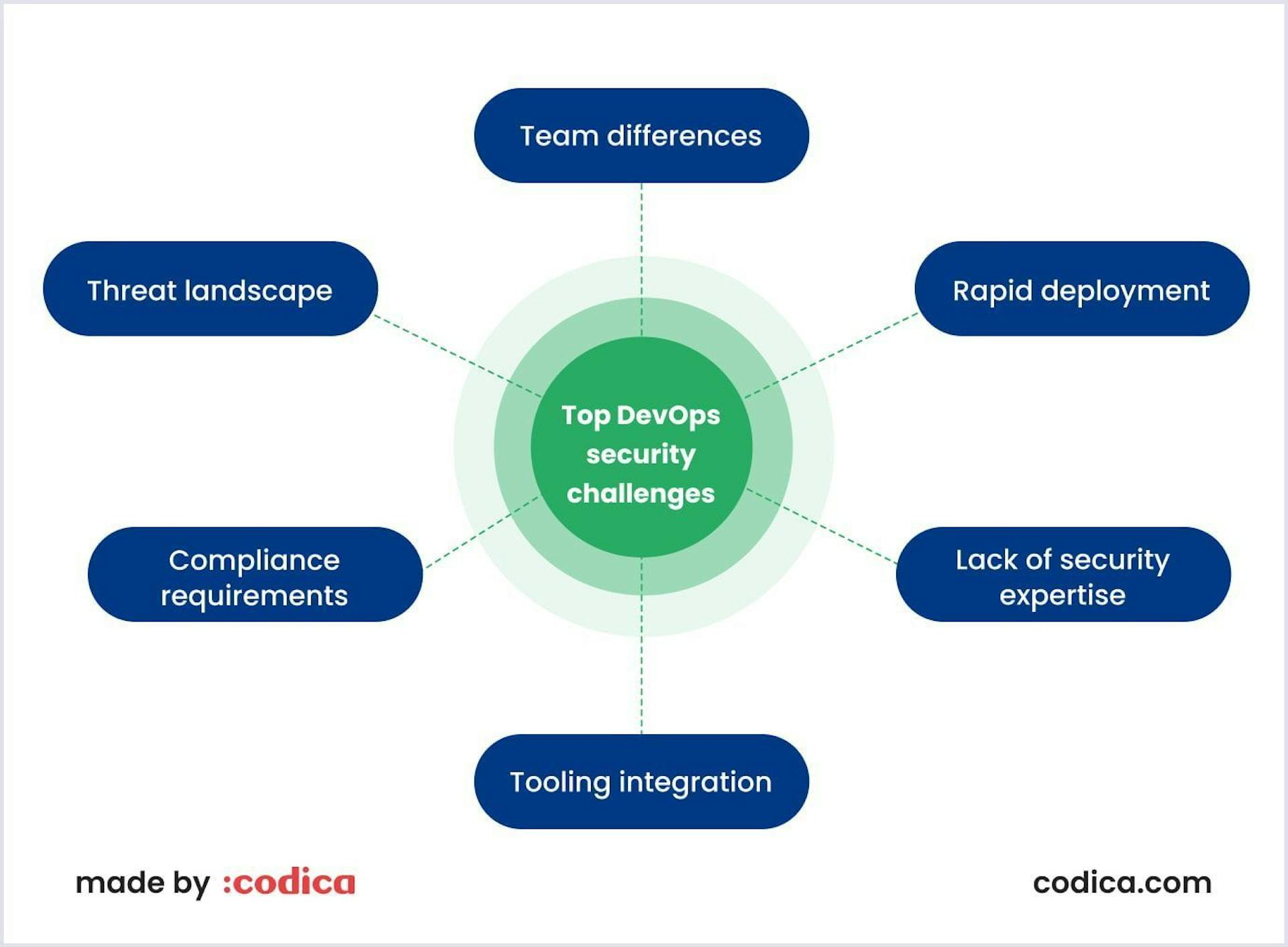 Team differences

Threat landscape

Rapid deployment

Top DevOps security challenges

Compliance requirements

Lack of security expertise

Tooling integration

made by :codica

codica.com